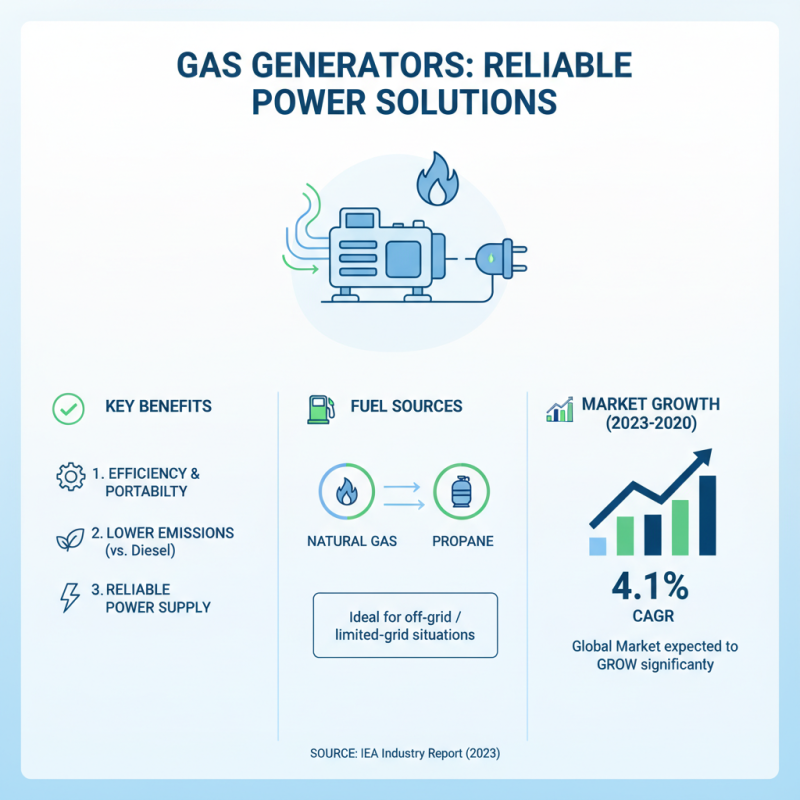 GAS GENERATORS: RELIABLE POWER SOLUTIONS

KEY BENEFITS

1. EFFICIENCY & PORTABILTY

2. LOWER EMISSIONS (vs. Diesel)

3. RELIABLE POWER SUPPLY

FUEL SOURCES

NATURAL GAS

PROPANE

Ideal for off-grid / limited-grid situations

MARKET GROWTH (2023-2020)

4.1%

CAGR

Global Market expected to GROW significanty

SOURCE: IEA Industry Report (2023)